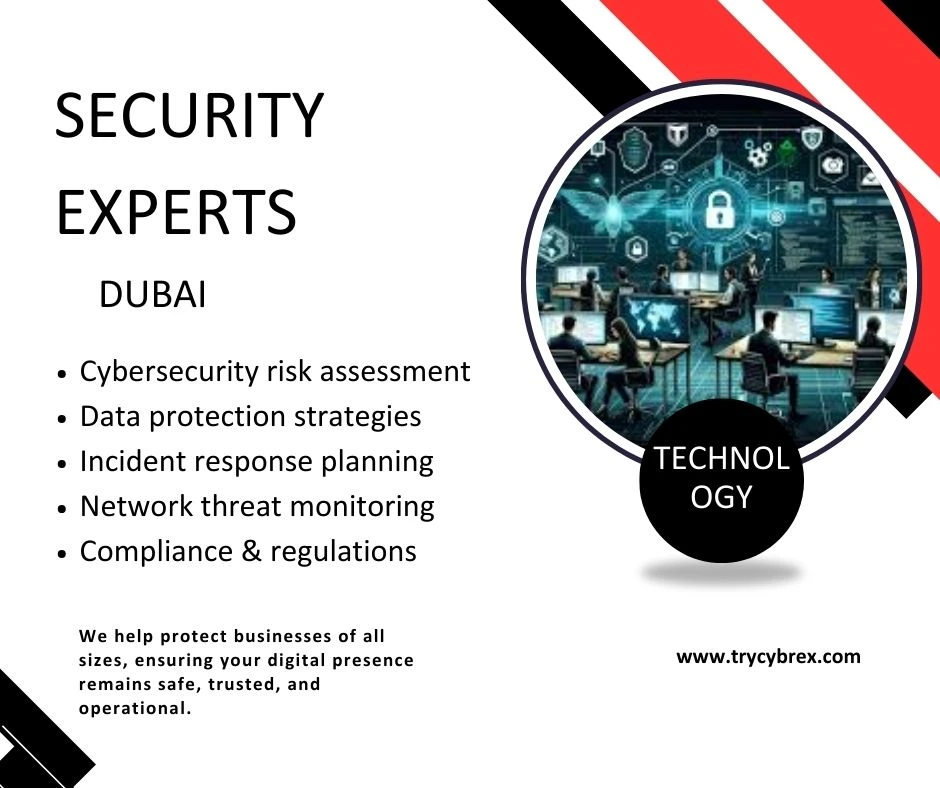 SECURITY EXPERTS

DUBAI

• Cybersecurity risk assessment
• Data protection strategies
• Incident response planning
• Network threat monitoring
• Compliance & regulations

TECHNOL OGY

We help protect businesses of all sizes, ensuring your digital presence remains safe, trusted, and operational.

www.trycybrex.com